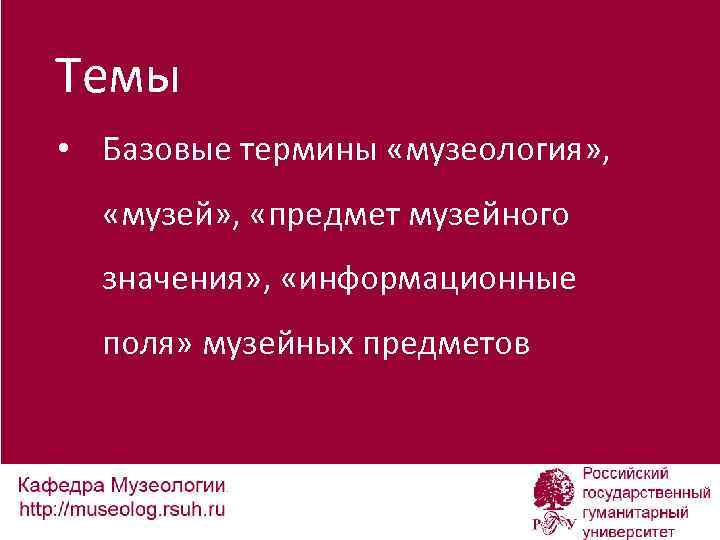 Темы

• Базовые термины «музеология», «музей», «предмет музейного значения», «информационные поля» музейных предметов

Кафедра Музеологии
http://museolog.rsuh.ru

Российский государственный гуманитарный университет